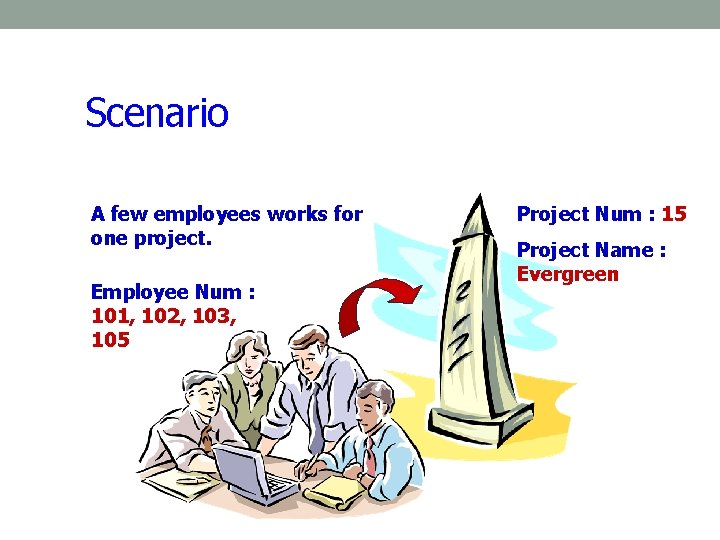 Scenario

A few employees works for one project.

Employee Num : 101, 102, 103, 105

Project Num : 15

Project Name : Evergreen